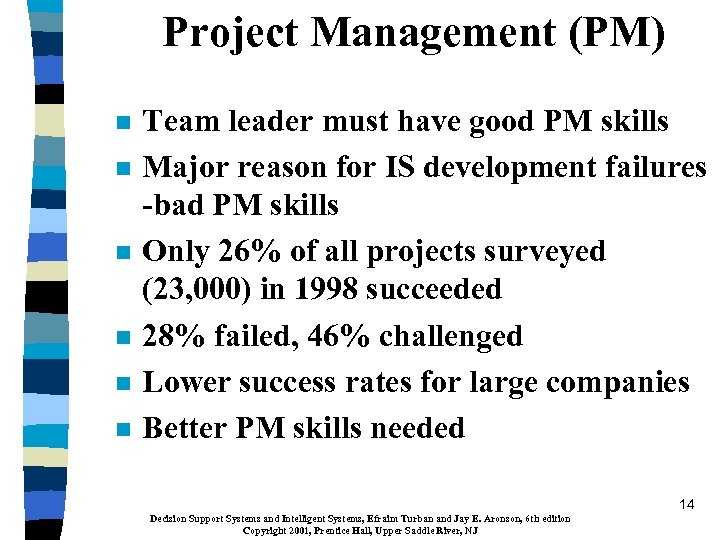 Project Management (PM)

- Team leader must have good PM skills
- Major reason for IS development failures -bad PM skills
- Only 26% of all projects surveyed (23,000) in 1998 succeeded
- 28% failed, 46% challenged
- Lower success rates for large companies
- Better PM skills needed

14

Decision Support Systems and Intelligent Systems, Efraim Turban and Jay E. Aronson, 6th edition
Copyright 2001, Prentice Hall, Upper Saddle River, NJ